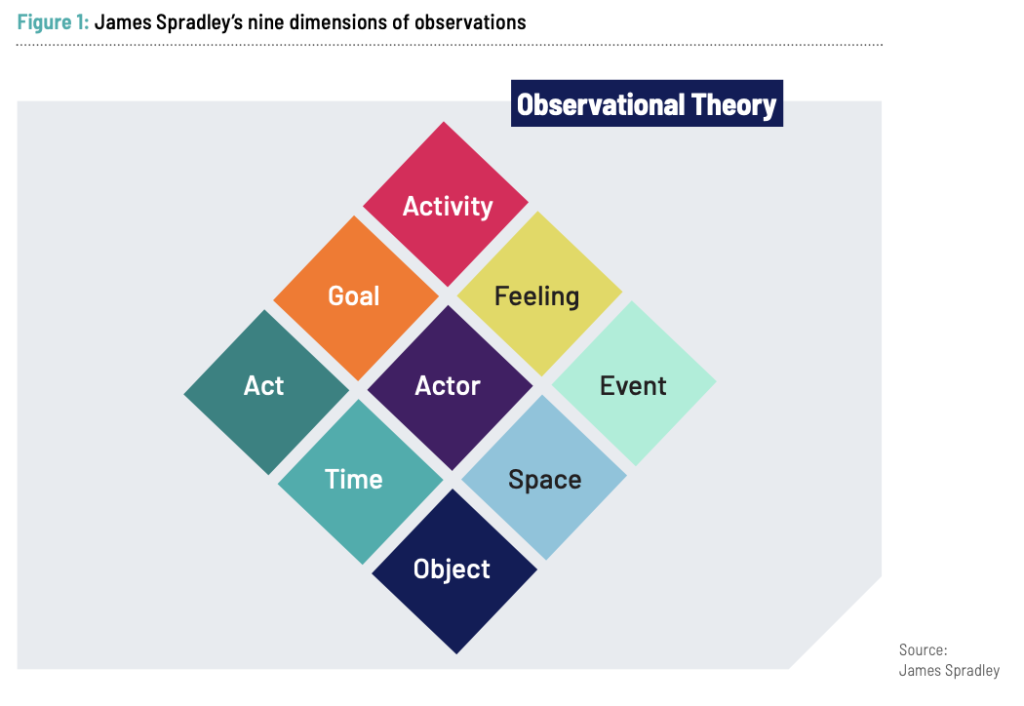 Figure 1: James Spradley's nine dimensions of observations

Observational Theory

Activity

Goal

Feeling

Act

Actor

Event

Time

Space

Object

Source:
James Spradley